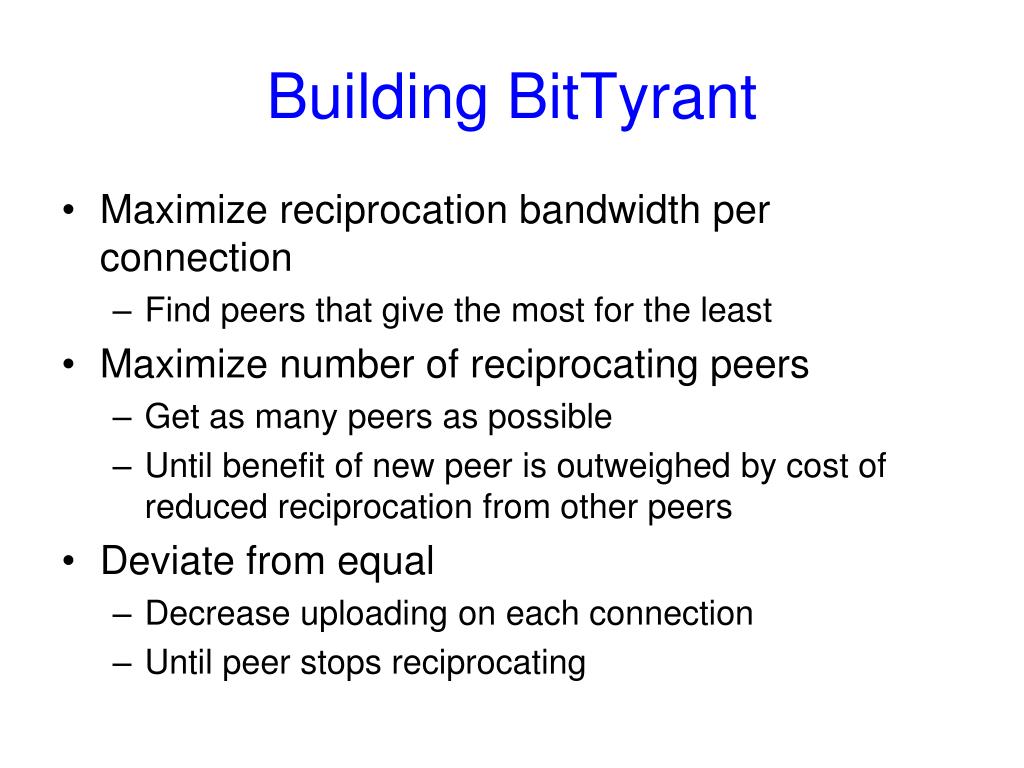 Building BitTyrant

• Maximize reciprocation bandwidth per connection
 – Find peers that give the most for the least
• Maximize number of reciprocating peers
 – Get as many peers as possible
 – Until benefit of new peer is outweighed by cost of reduced reciprocation from other peers
• Deviate from equal
 – Decrease uploading on each connection
 – Until peer stops reciprocating